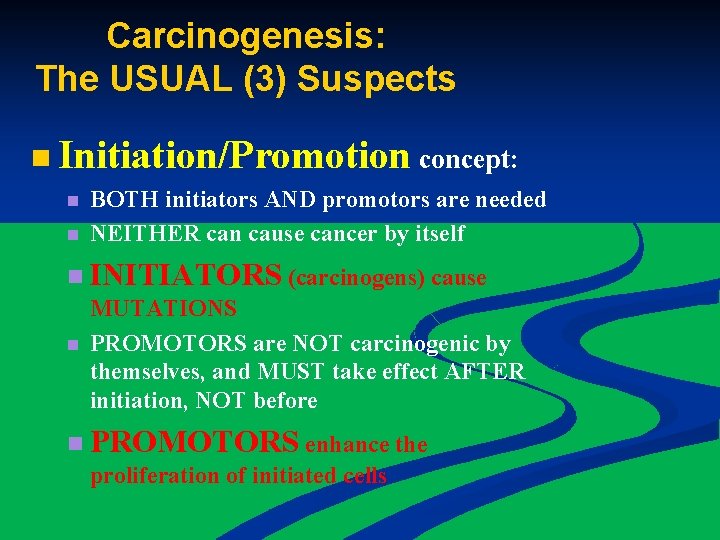 Carcinogenesis:
The USUAL (3) Suspects

Initiation/Promotion concept:

BOTH initiators AND promotors are needed

NEITHER can cause cancer by itself

INITIATORS (carcinogens) cause MUTATIONS

PROMOTORS are NOT carcinogenic by themselves, and MUST take effect AFTER initiation, NOT before

PROMOTORS enhance the proliferation of initiated cells